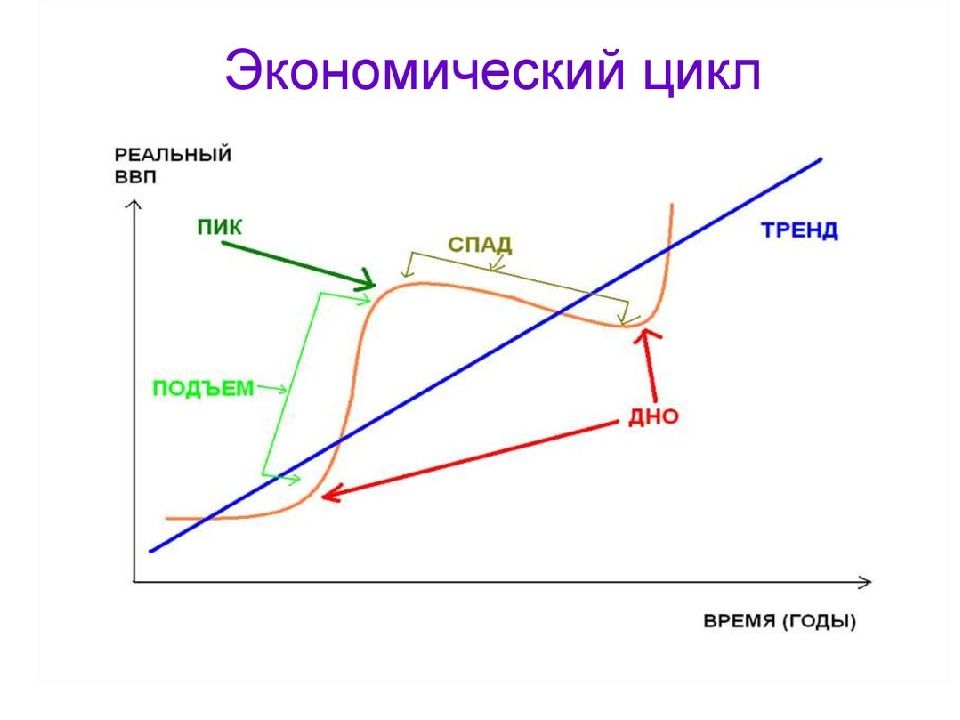 Экономический цикл

РЕАЛЬНЫЙ ВВП

ПИК

СПАД

ТРЕНД

ПОДЪЕМ

ДНО

ВРЕМЯ (ГОДЫ)